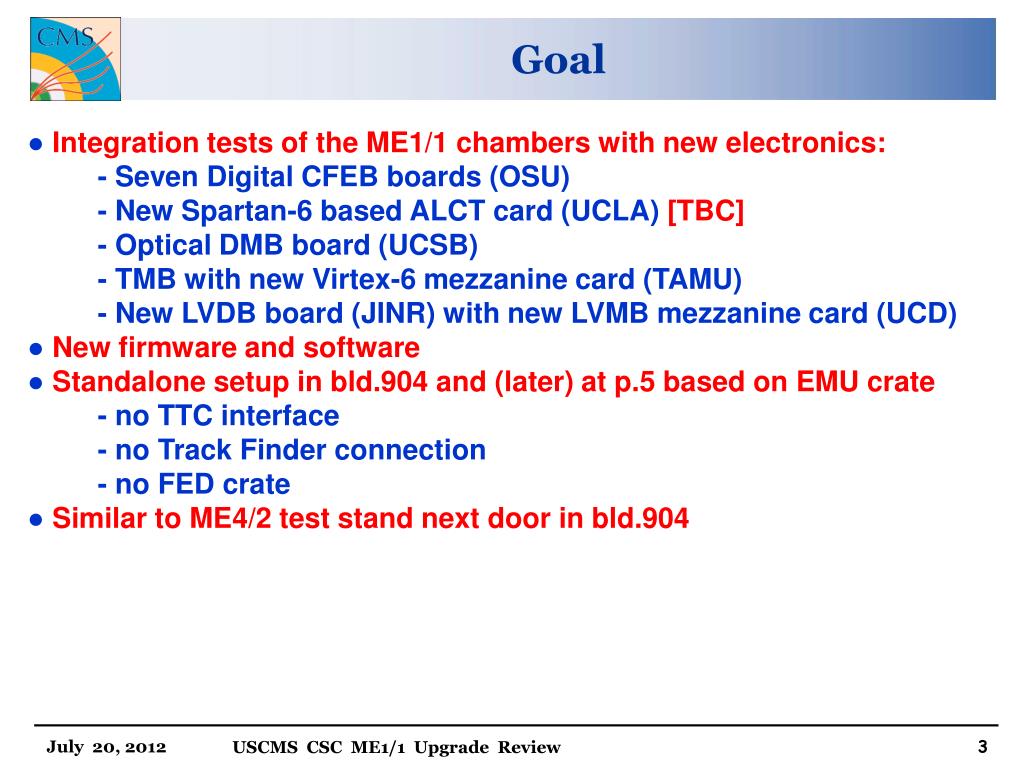 CMS

Goal

● Integration tests of the ME1/1 chambers with new electronics:
- Seven Digital CFEB boards (OSU)
- New Spartan-6 based ALCT card (UCLA) [TBC]
- Optical DMB board (UCSB)
- TMB with new Virtex-6 mezzanine card (TAMU)
- New LVDB board (JINR) with new LVMB mezzanine card (UCD)
● New firmware and software
● Standalone setup in bld.904 and (later) at p.5 based on EMU crate
- no TTC interface
- no Track Finder connection
- no FED crate
● Similar to ME4/2 test stand next door in bld.904

July 20, 2012 USCMS CSC ME1/1 Upgrade Review 3